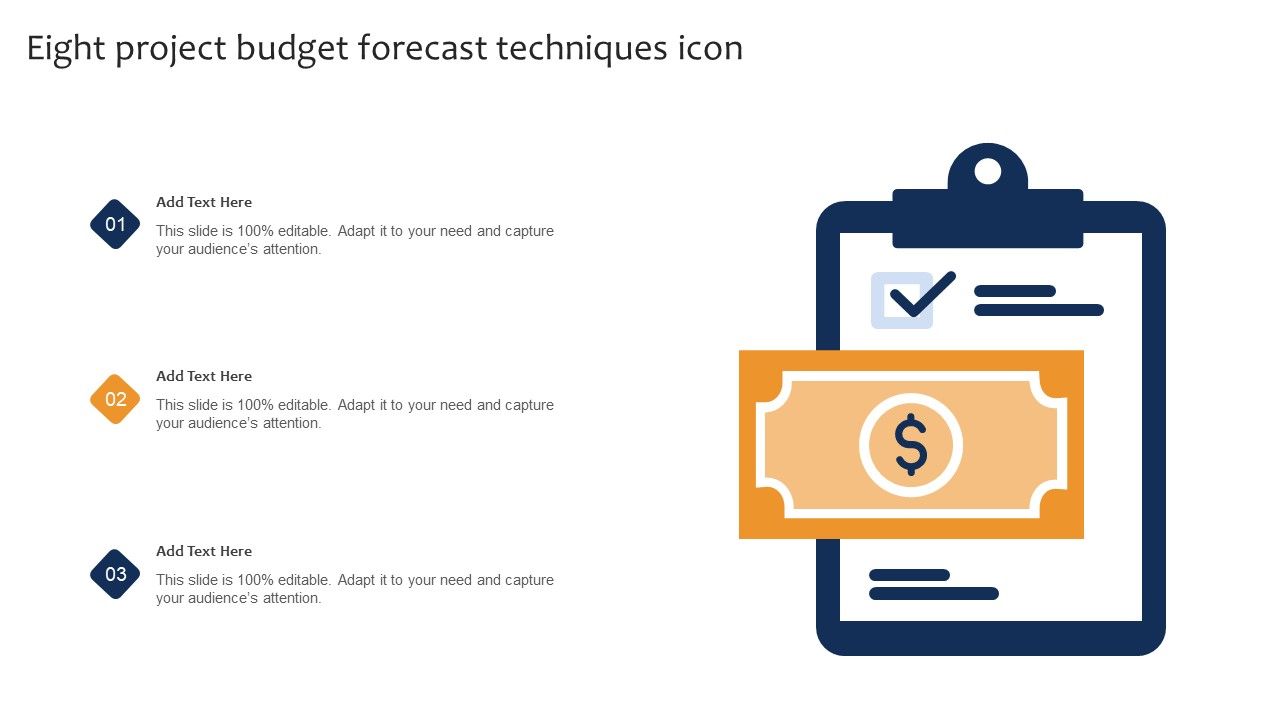 Eight project budget forecast techniques icon

01

Add Text Here

This slide is 100% editable. Adapt it to your need and capture your audience's attention.

02

Add Text Here

This slide is 100% editable. Adapt it to your need and capture your audience's attention.

03

Add Text Here

This slide is 100% editable. Adapt it to your need and capture your audience's attention.

$